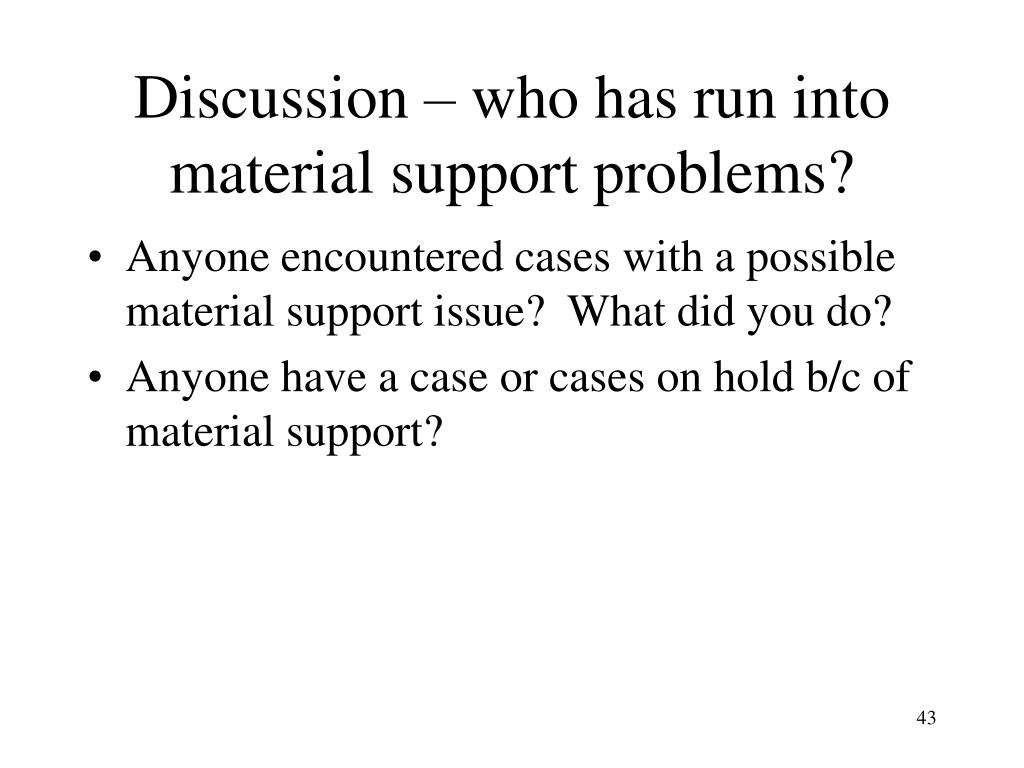 Discussion – who has run into material support problems?

• Anyone encountered cases with a possible material support issue? What did you do?
• Anyone have a case or cases on hold b/c of material support?

43